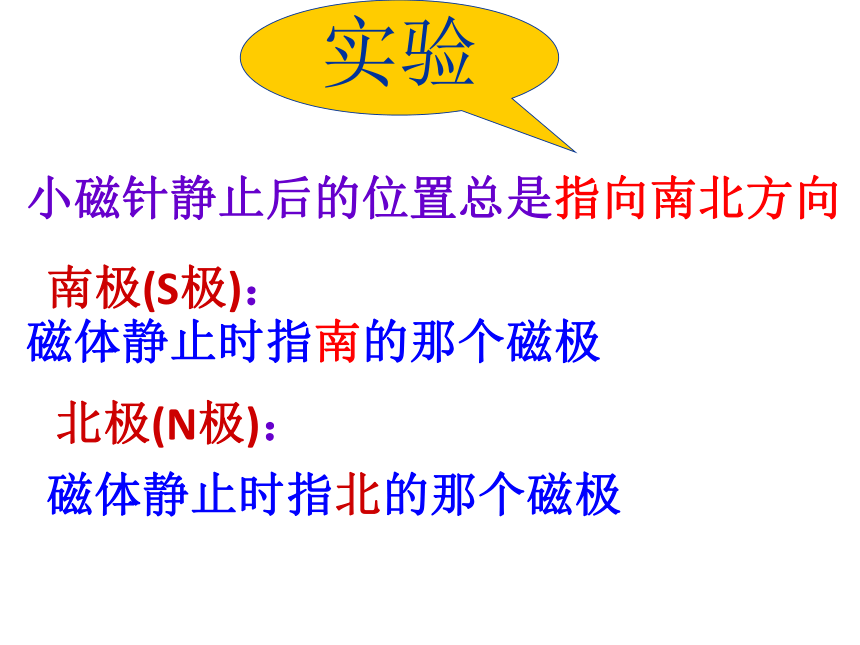 实验

小磁针静止后的位置总是指向南北方向

南极(S极)：
磁体静止时指南的那个磁极

北极(N极)：
磁体静止时指北的那个磁极